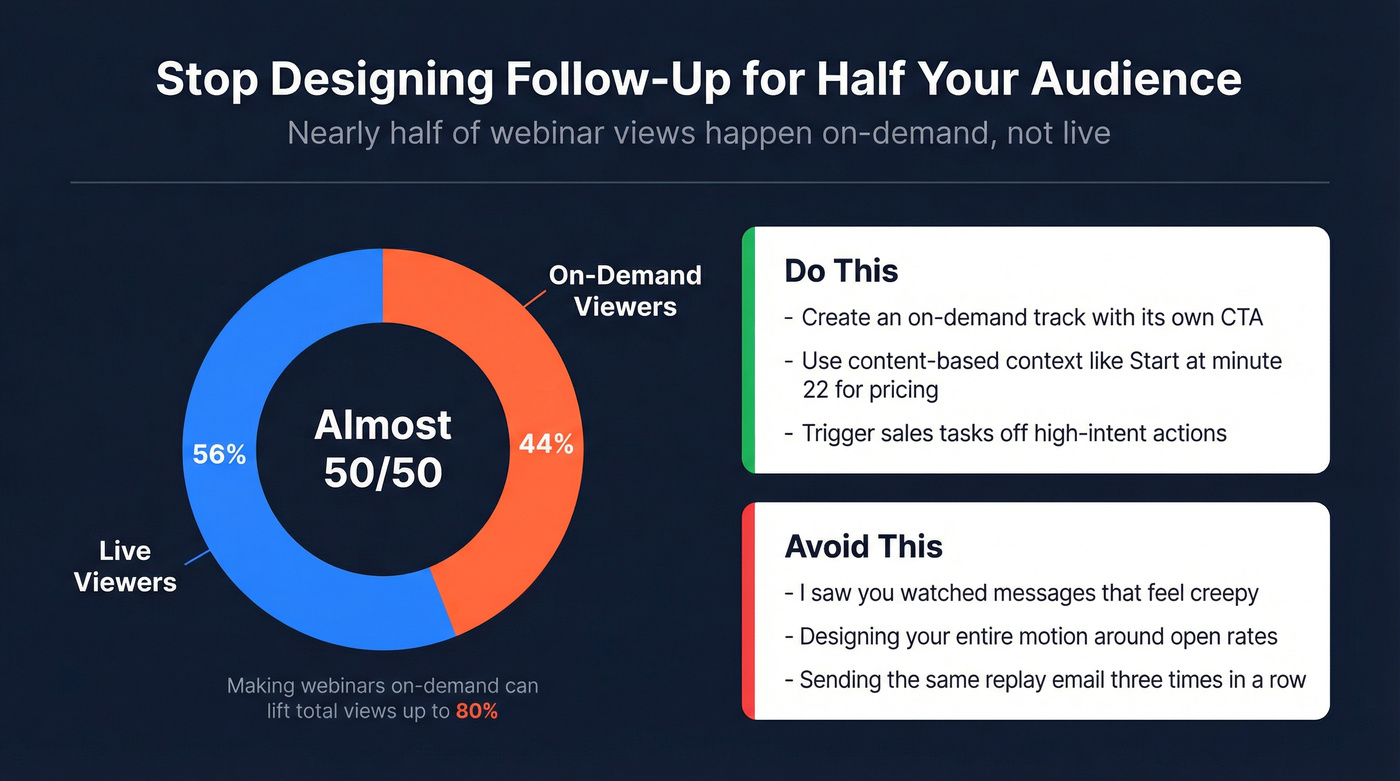 Stop Designing Follow-Up for Half Your Audience

Nearly half of webinar views happen on-demand, not live

On-Demand Viewers

Almost 50/50

56%

44%

Live Viewers

Making webinars on-demand can lift total views up to 80%

Do This

- Create an on-demand track with its own CTA

- Use content-based context like Start at minute 22 for pricing

- Trigger sales tasks off high-intent actions

Avoid This

- I saw you watched messages that feel creepy

- Designing your entire motion around open rates

- Sending the same replay email three times in a row